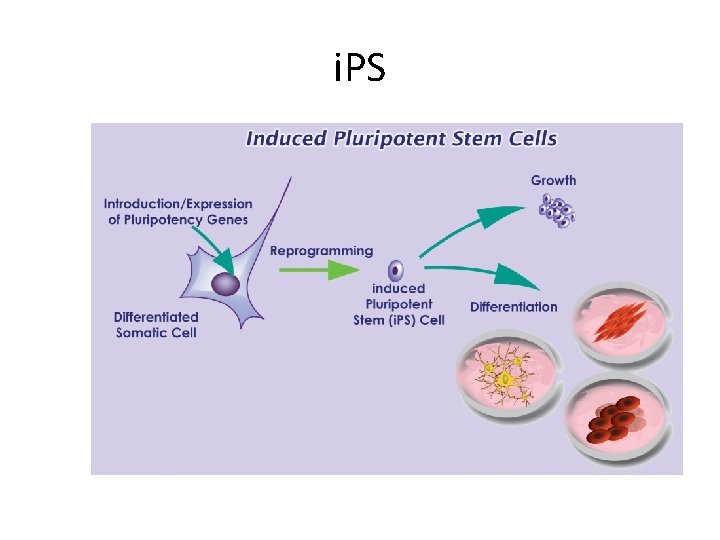 iPS

Induced Pluripotent Stem Cells

Introduction/Expression of Pluripotency Genes

Differentiated Somatic Cell

Reprogramming

induced Pluripotent Stem (iPS) Cell

Growth

Differentiation